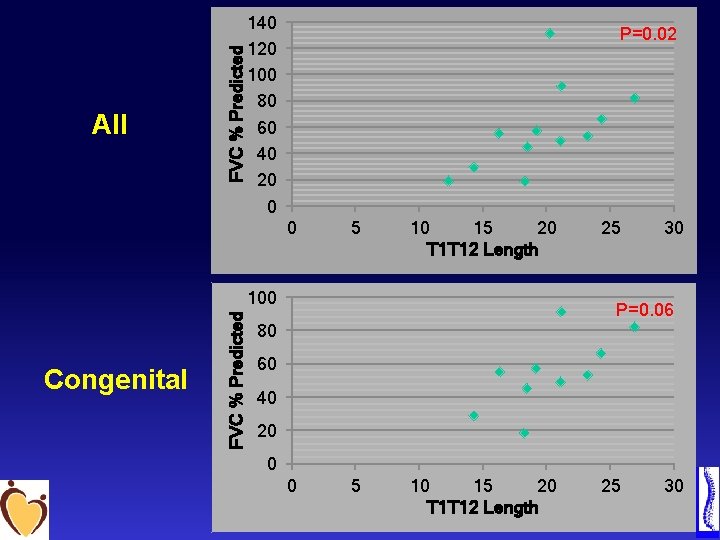 All

FVC % Predicted

140
120
100
80
60
40
20
0

P=0.02

0 5 10 15 20 25 30

T1T12 Length

Congenital

FVC % Predicted

100
80
60
40
20
0

P=0.06

0 5 10 15 20 25 30

T1T12 Length